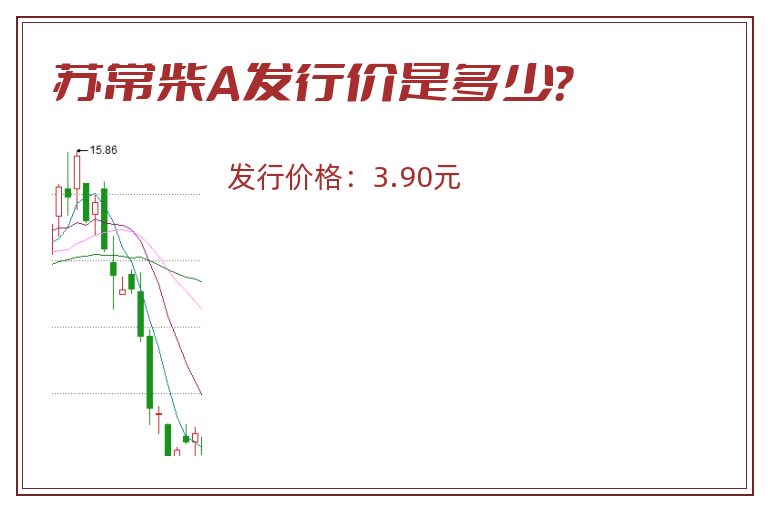 苏常柴A发行价是多少?

15.86

发行价格：3.90元